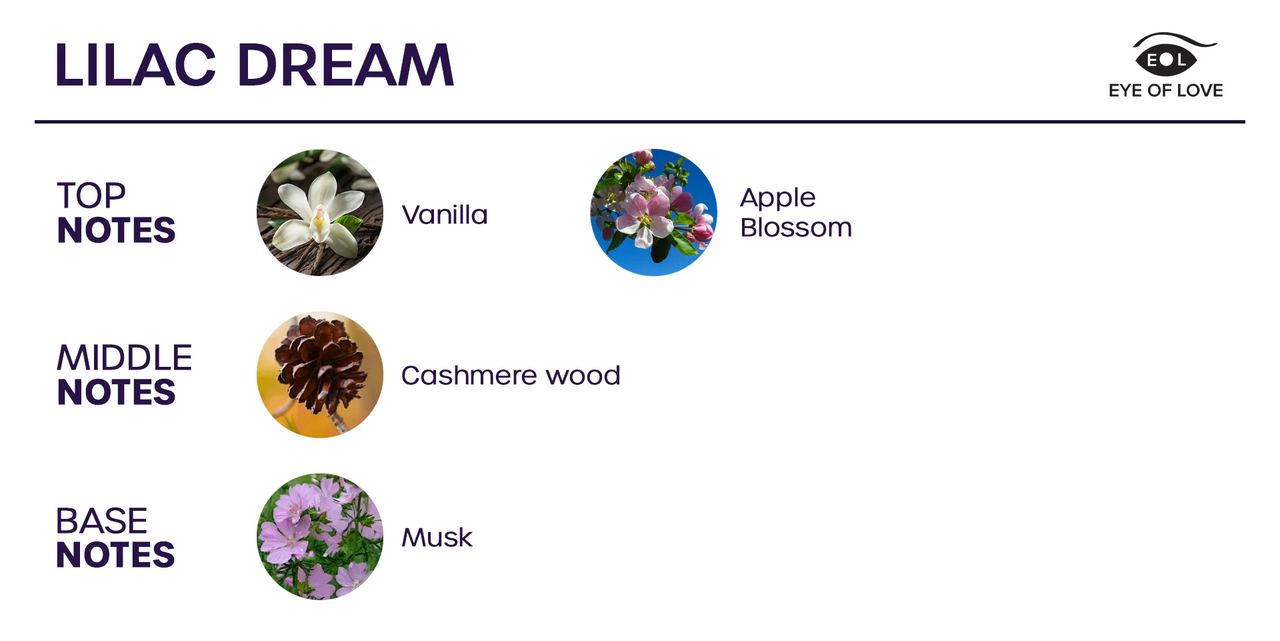 LILAC DREAM

EOL
EYE OF LOVE

TOP NOTES

Vanilla

Apple Blossom

MIDDLE NOTES

Cashmere wood

BASE NOTES

Musk